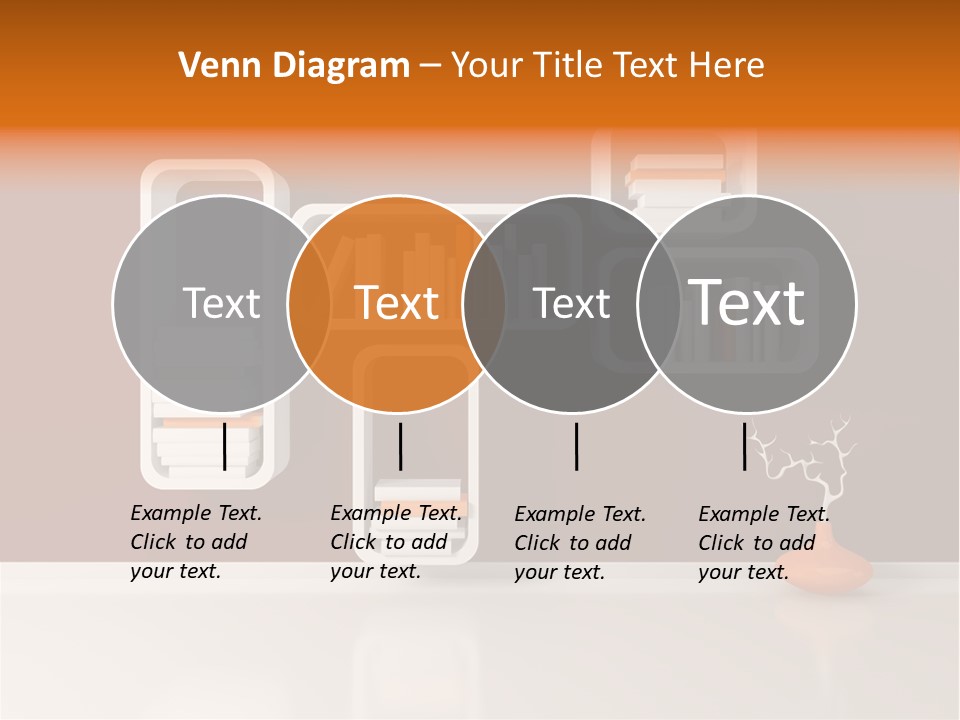 Venn Diagram – Your Title Text Here

Text

Text

Text

Text

Example Text. Click to add your text.

Example Text. Click to add your text.

Example Text. Click to add your text.

Example Text. Click to add your text.